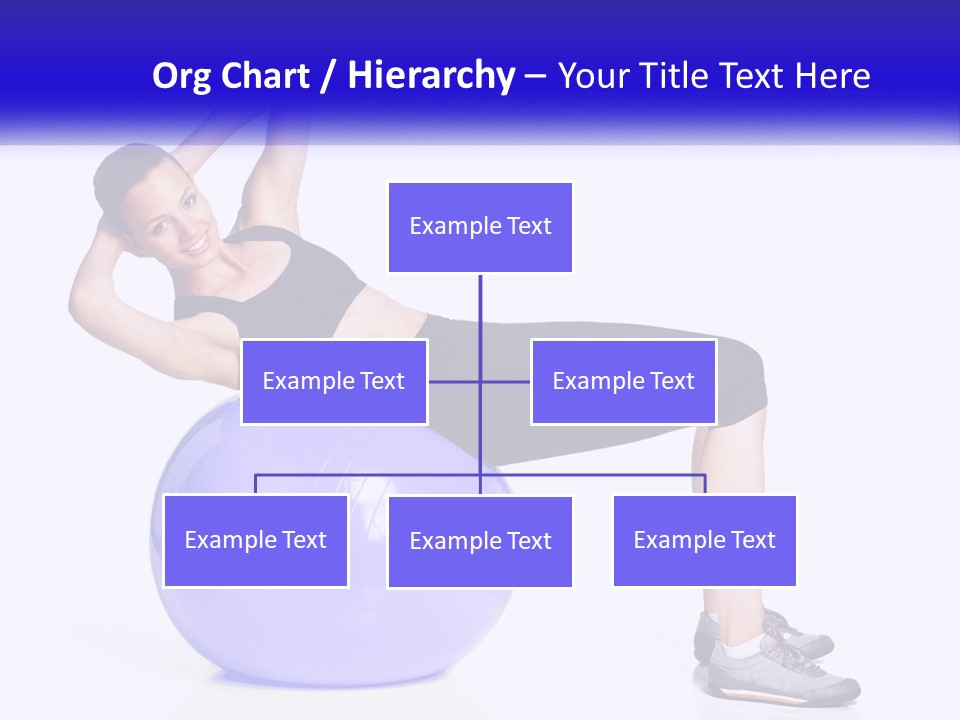 Org Chart / Hierarchy – Your Title Text Here

Example Text

Example Text

Example Text

Example Text

Example Text

Example Text